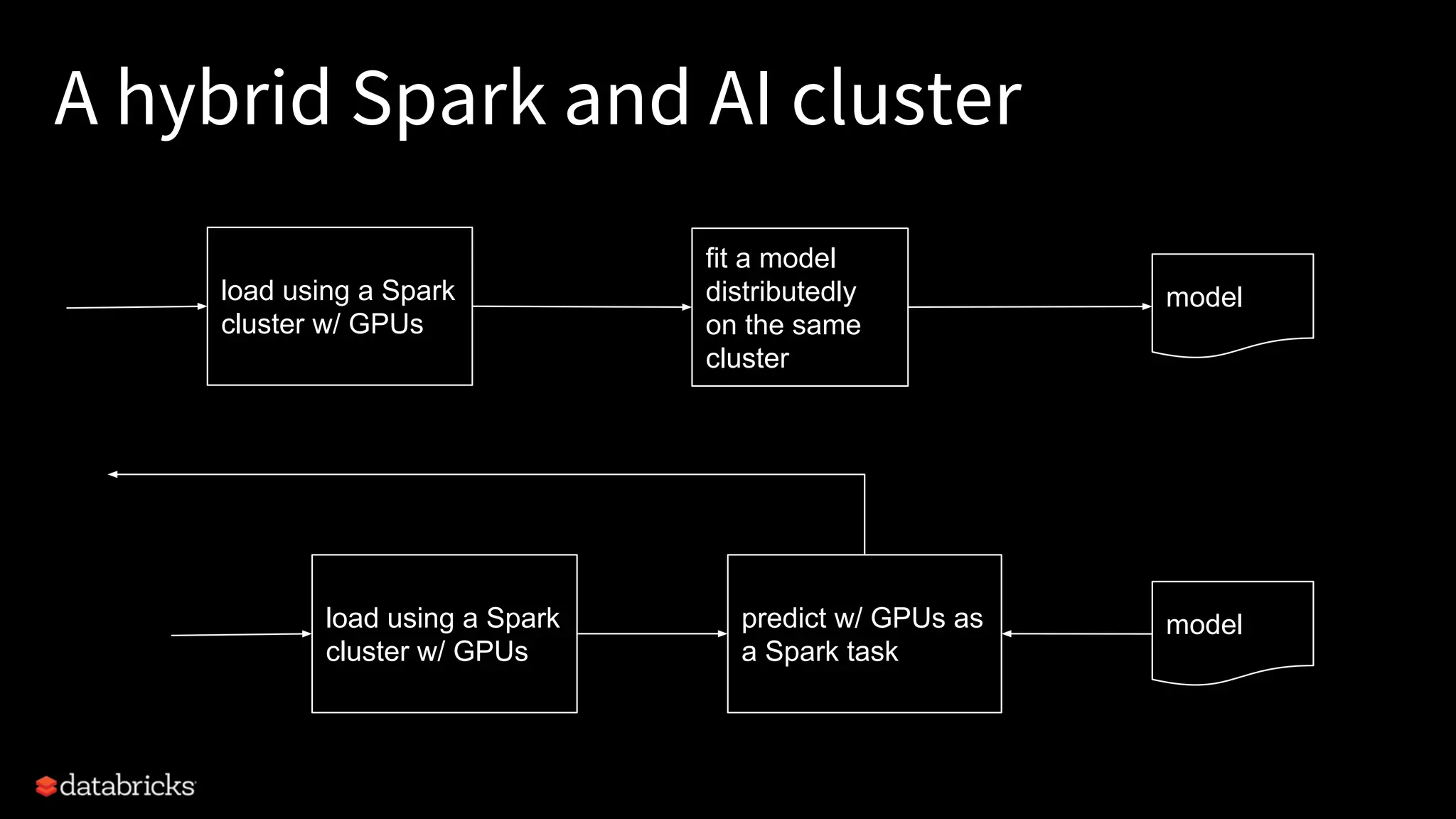 A hybrid Spark and AI cluster

load using a Spark cluster w/ GPUs

fit a model distributedly on the same cluster

model

load using a Spark cluster w/ GPUs

predict w/ GPUs as a Spark task

model

databricks